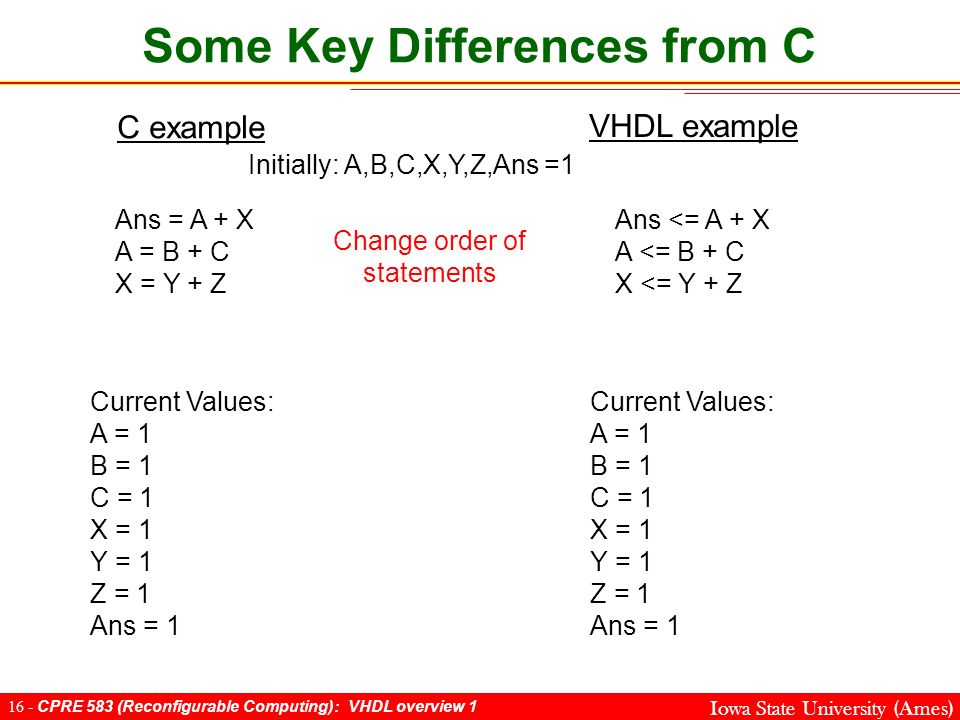 Some Key Differences from C

C example

VHDL example

Initially: A,B,C,X,Y,Z,Ans =1

Ans = A + X
A = B + C
X = Y + Z

Change order of statements

Ans <= A + X
A <= B + C
X <= Y + Z

Current Values:
A = 1
B = 1
C = 1
X = 1
Y = 1
Z = 1
Ans = 1

Current Values:
A = 1
B = 1
C = 1
X = 1
Y = 1
Z = 1
Ans = 1

16 - CPRE 583 (Reconfigurable Computing): VHDL overview 1

Iowa State University (Ames)